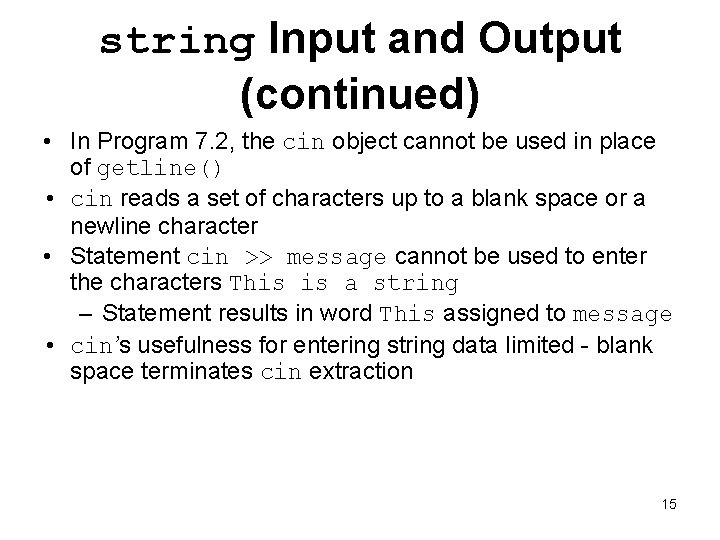 string Input and Output (continued)

• In Program 7.2, the cin object cannot be used in place of getline()
• cin reads a set of characters up to a blank space or a newline character
• Statement cin >> message cannot be used to enter the characters This is a string
– Statement results in word This assigned to message
• cin's usefulness for entering string data limited - blank space terminates cin extraction

15